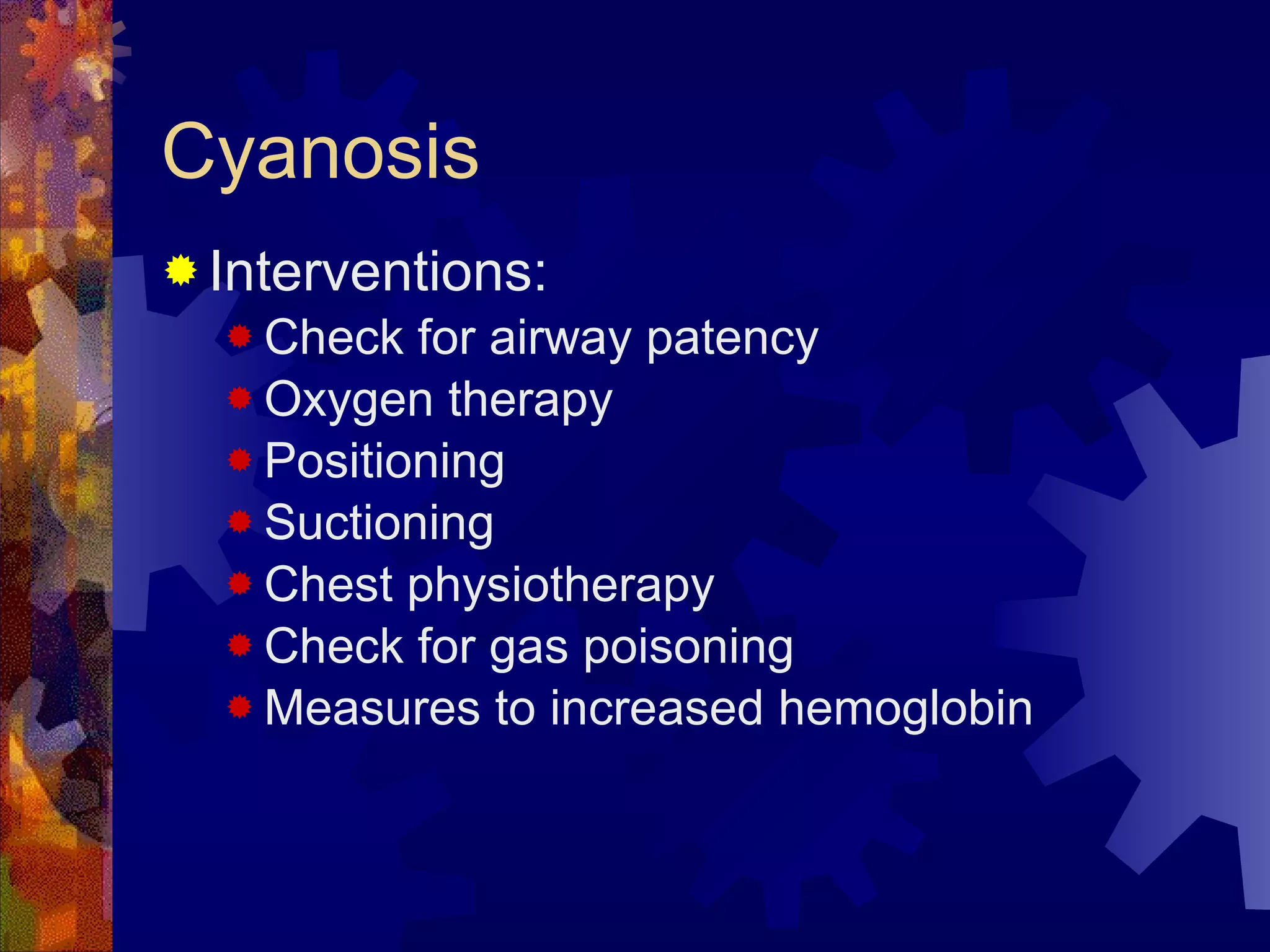 Cyanosis

Interventions:

Check for airway patency
Oxygen therapy
Positioning
Suctioning
Chest physiotherapy
Check for gas poisoning
Measures to increased hemoglobin